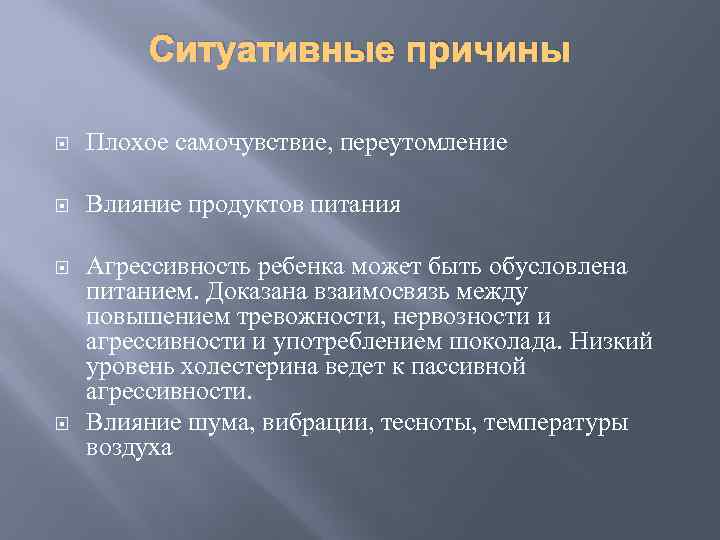 Ситуативные причины

Плохое самочувствие, переутомление

Влияние продуктов питания

Агрессивность ребенка может быть обусловлена питанием. Доказана взаимосвязь между повышением тревожности, нервозности и агрессивности и употреблением шоколада. Низкий уровень холестерина ведет к пассивной агрессивности.

Влияние шума, вибрации, тесноты, температуры воздуха